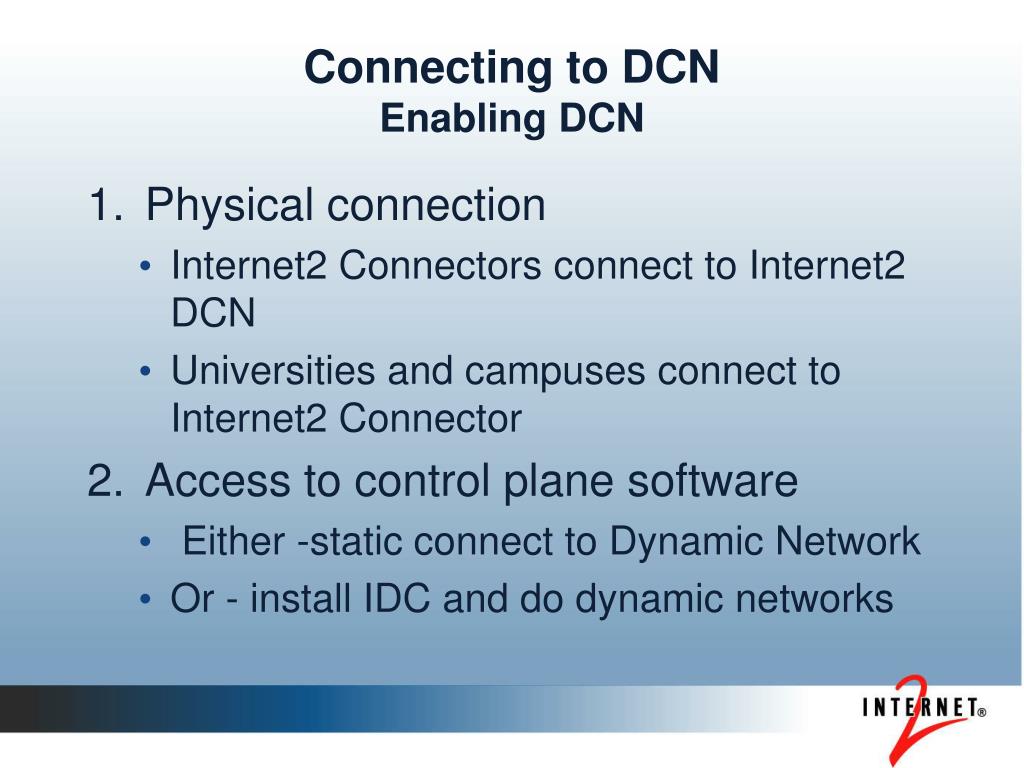 Connecting to DCN
Enabling DCN

1. Physical connection
• Internet2 Connectors connect to Internet2 DCN
• Universities and campuses connect to Internet2 Connector

2. Access to control plane software
• Either -static connect to Dynamic Network
• Or - install IDC and do dynamic networks

INTERNET® 2